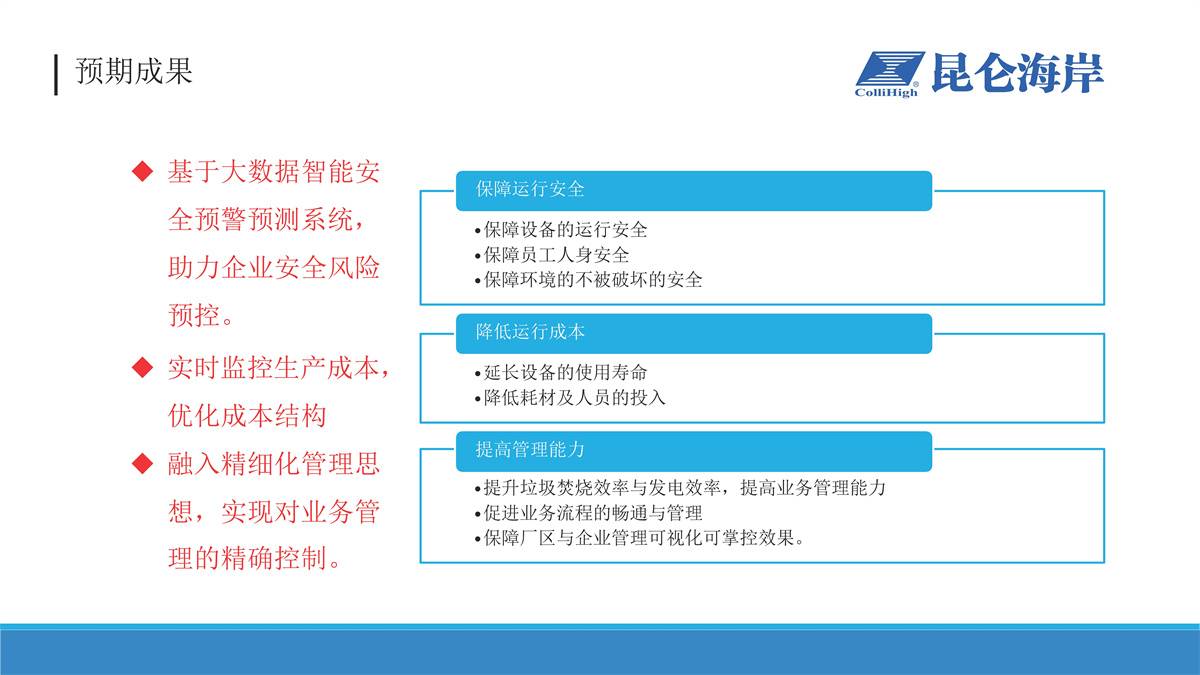 预期成果

ColliHigh 昆仑海岸

◆ 基于大数据智能安全预警预测系统，助力企业安全风险预控。

◆ 实时监控生产成本，优化成本结构

◆ 融入精细化管理思想，实现对业务管理的精确控制。

保障运行安全
•保障设备的运行安全
•保障员工人身安全
•保障环境的不被破坏的安全

降低运行成本
•延长设备的使用寿命
•降低耗材及人员的投入

提高管理能力
•提升垃圾焚烧效率与发电效率，提高业务管理能力
•促进业务流程的畅通与管理
•保障厂区与企业管理可视化可掌控效果。